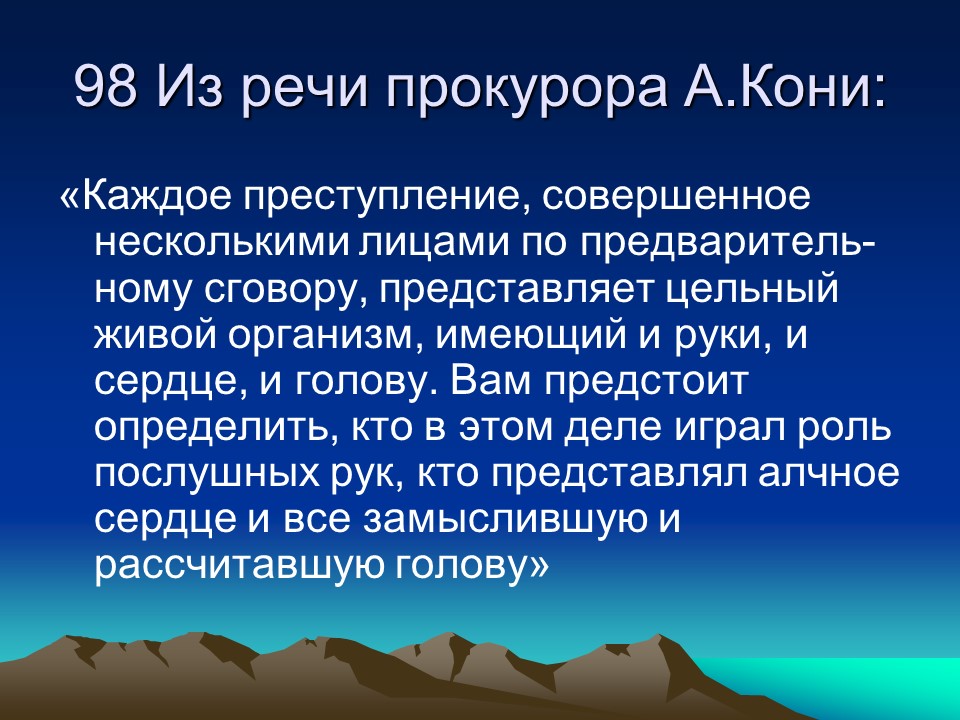 98 Из речи прокурора А.Кони:

«Каждое преступление, совершенное несколькими лицами по предварительному сговору, представляет цельный живой организм, имеющий и руки, и сердце, и голову. Вам предстоит определить, кто в этом деле играл роль послушных рук, кто представлял алчное сердце и все замыслившую и рассчитавшую голову»